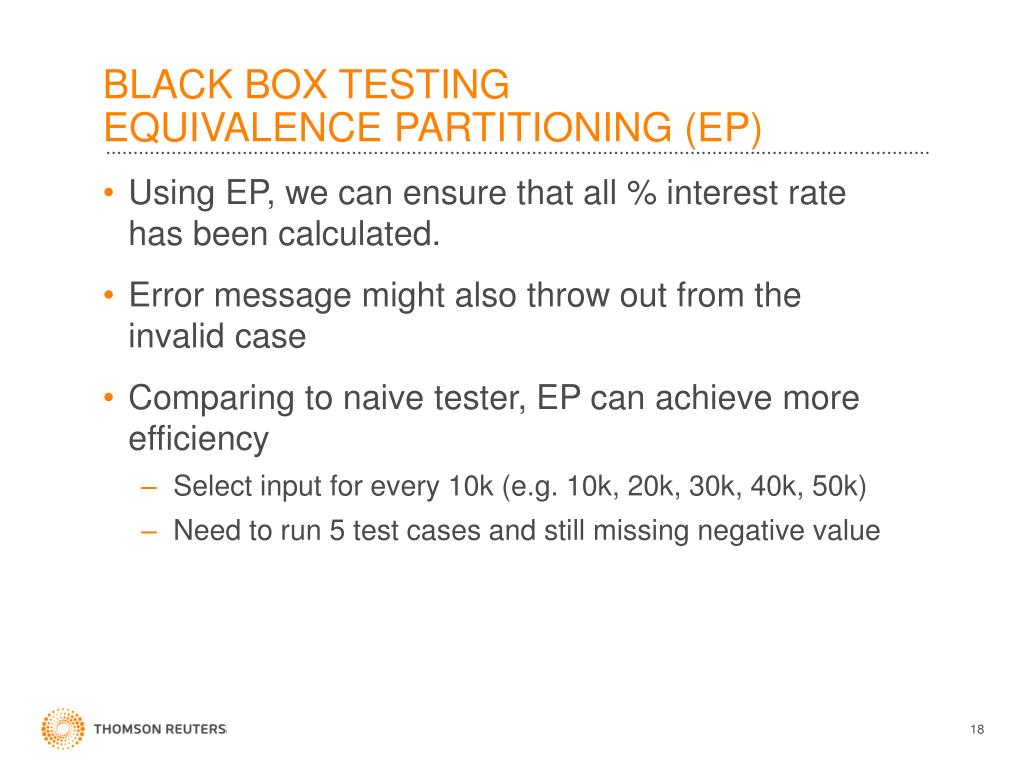 BLACK BOX TESTING
EQUIVALENCE PARTITIONING (EP)

• Using EP, we can ensure that all % interest rate has been calculated.

• Error message might also throw out from the invalid case

• Comparing to naive tester, EP can achieve more efficiency
– Select input for every 10k (e.g. 10k, 20k, 30k, 40k, 50k)
– Need to run 5 test cases and still missing negative value

THOMSON REUTERS

18